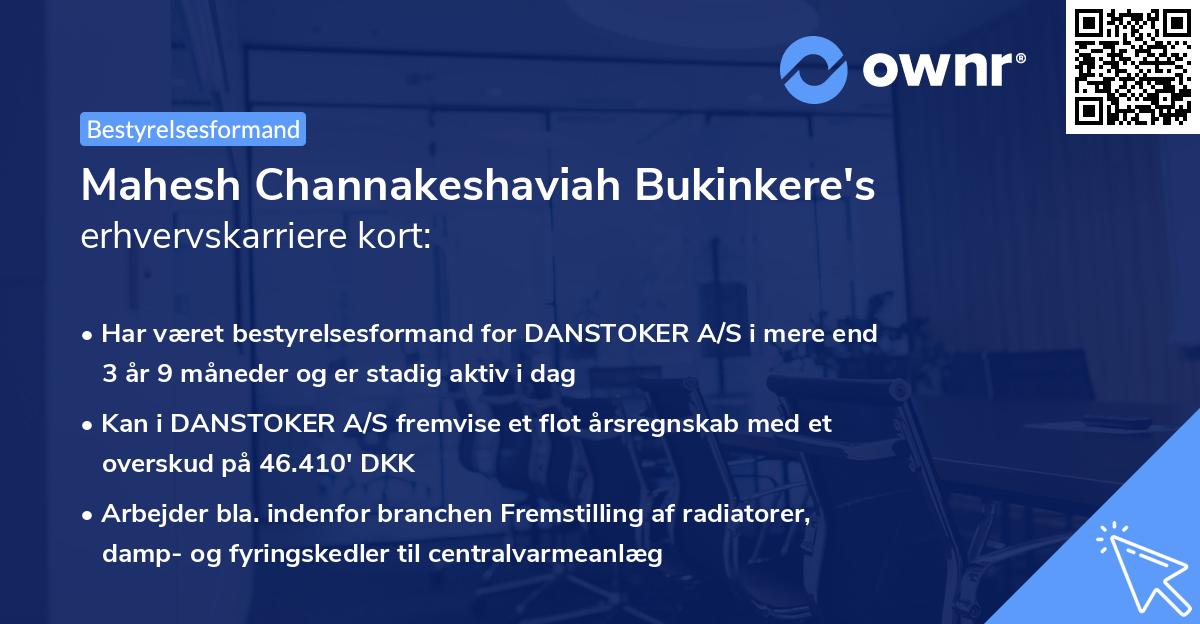 ownr®

Bestyrelsesformand

Mahesh Channakeshaviah Bukinkere's erhvervskarriere kort:

• Har været bestyrelsesformand for DANSTOKER A/S i mere end 3 år 9 måneder og er stadig aktiv i dag

• Kan i DANSTOKER A/S fremvise et flot årsregnskab med et overskud på 46.410' DKK

• Arbejder bla. indenfor branchen Fremstilling af radiatorer, damp- og fyringskedler til centralvarmeanlæg